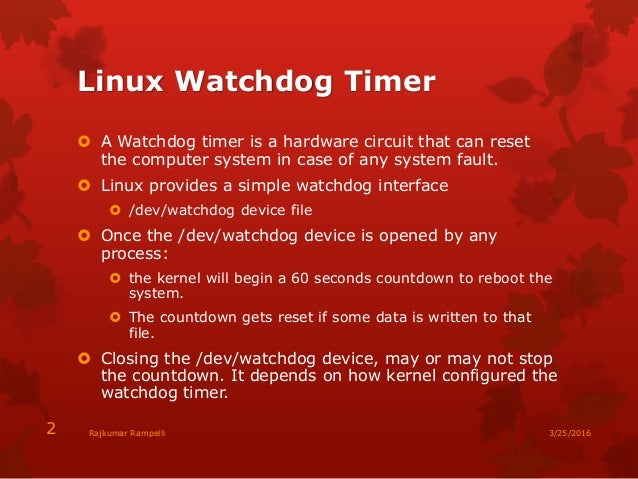 Linux Watchdog Timer

A Watchdog timer is a hardware circuit that can reset the computer system in case of any system fault.

Linux provides a simple watchdog interface

/dev/watchdog device file

Once the /dev/watchdog device is opened by any process:

the kernel will begin a 60 seconds countdown to reboot the system.

The countdown gets reset if some data is written to that file.

Closing the /dev/watchdog device, may or may not stop the countdown. It depends on how kernel configured the watchdog timer.

2 Rajkumar Rampelli 3/25/2016